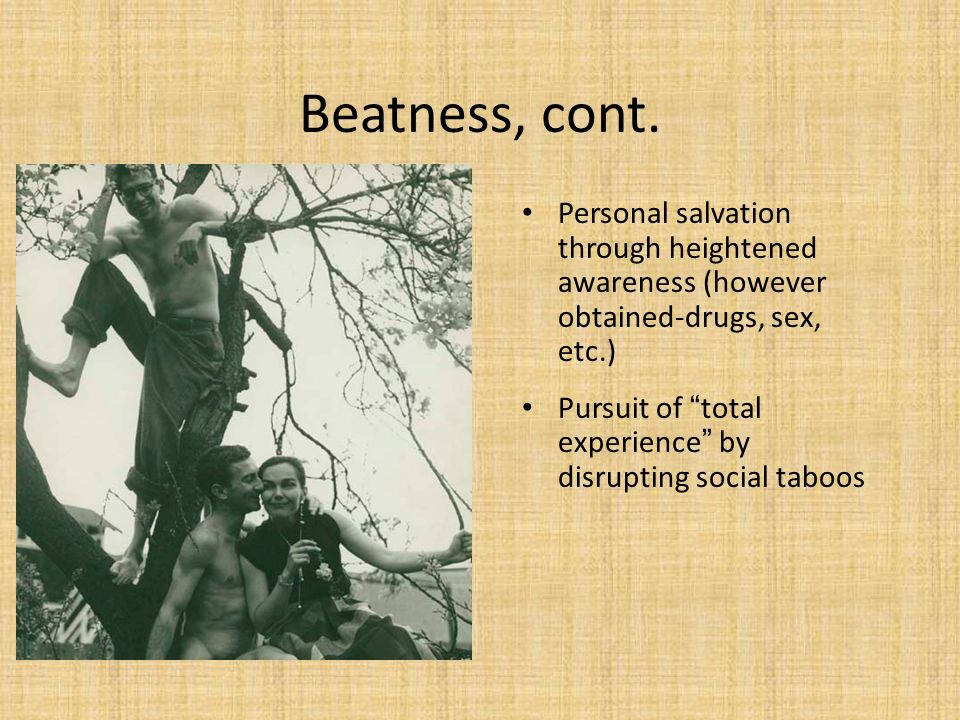 Beatness, cont.

• Personal salvation through heightened awareness (however obtained-drugs, sex, etc.)

• Pursuit of “total experience” by disrupting social taboos